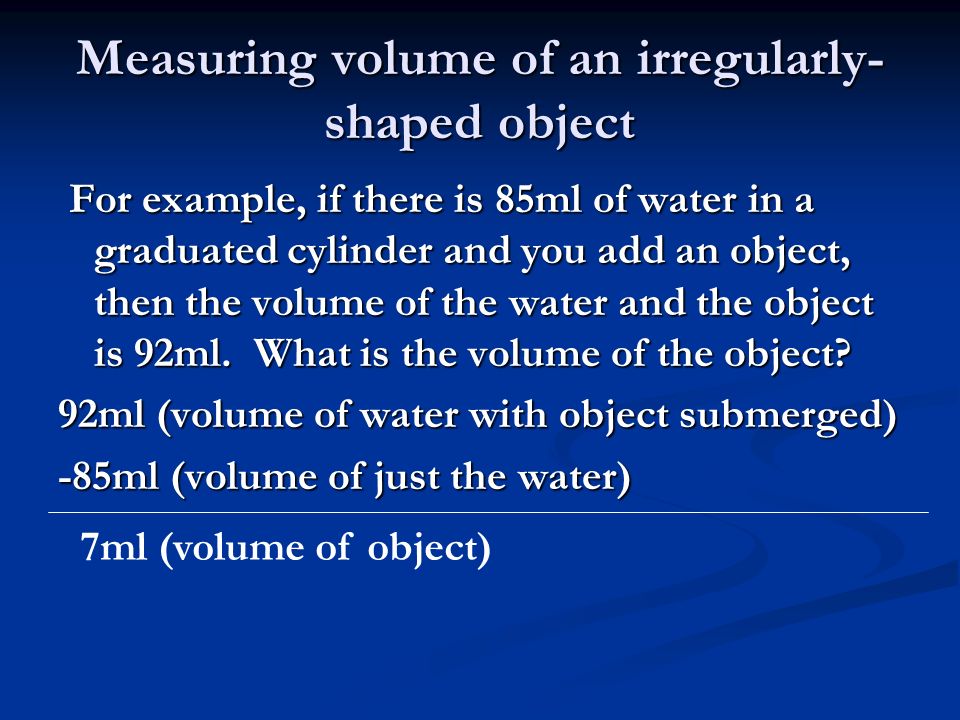 Measuring volume of an irregularly-shaped object

For example, if there is 85ml of water in a graduated cylinder and you add an object, then the volume of the water and the object is 92ml. What is the volume of the object?

92ml (volume of water with object submerged)

-85ml (volume of just the water)

7ml (volume of object)